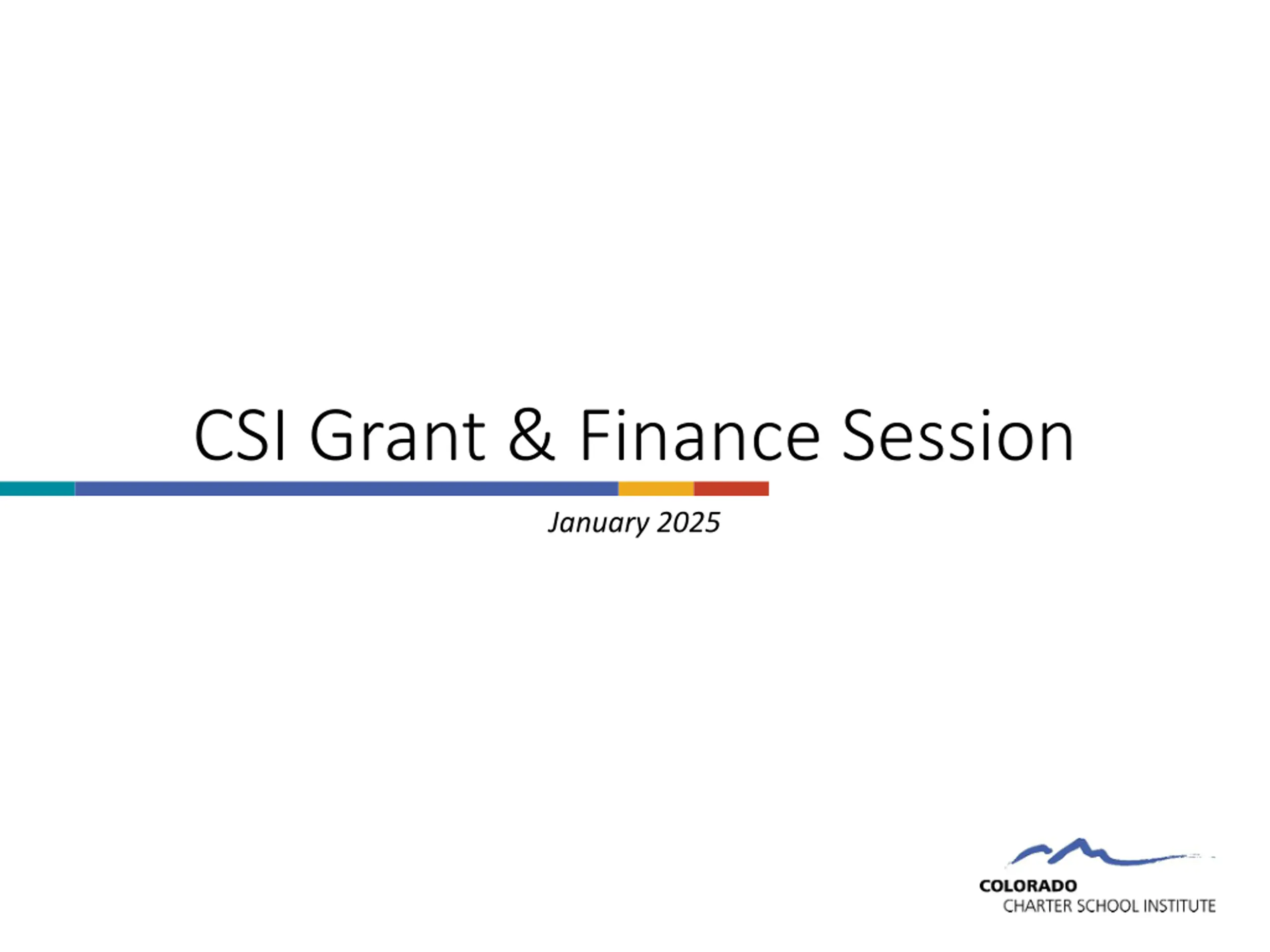 CSI Grant & Finance Session

January 2025

COLORADO
CHARTER SCHOOL INSTITUTE